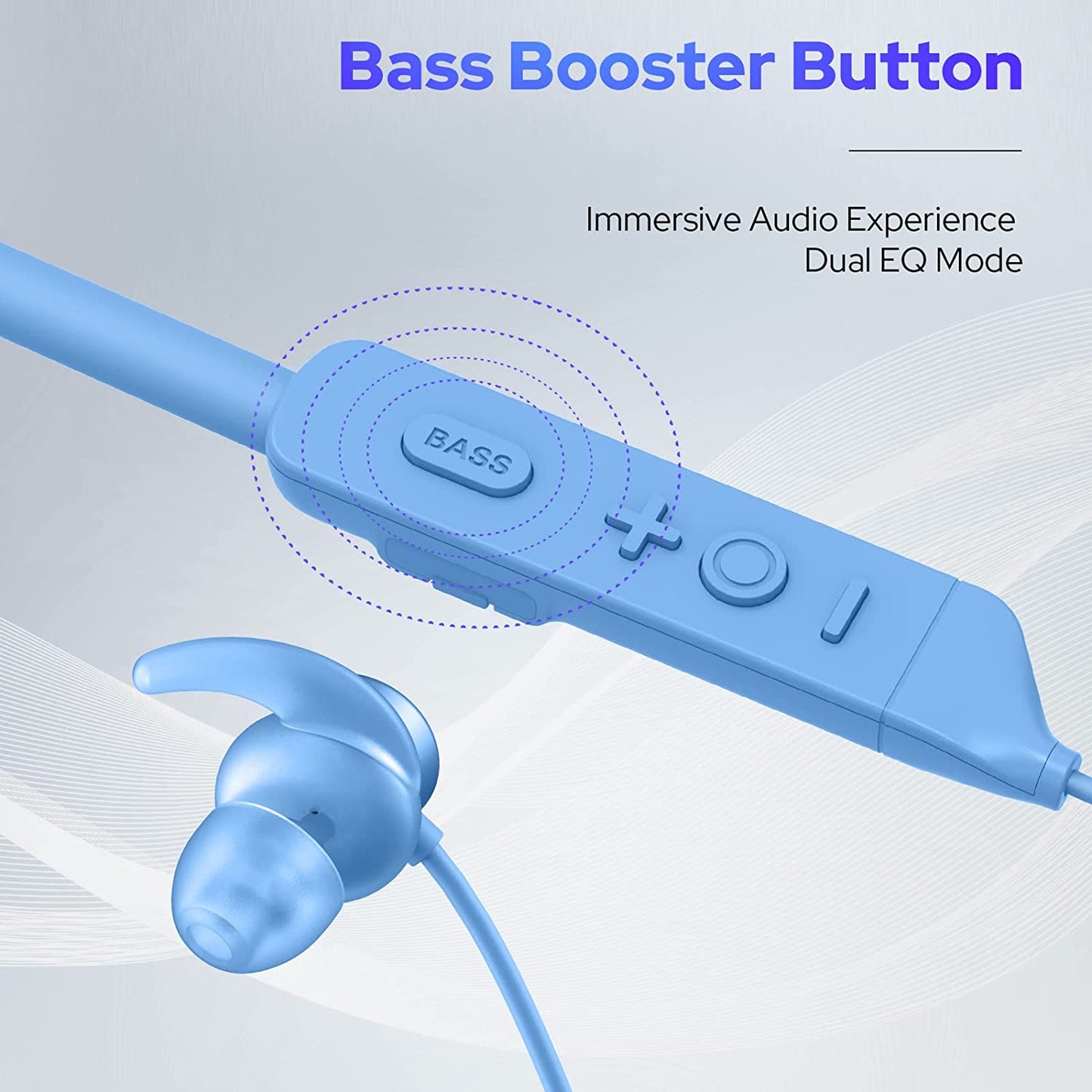 Bass Booster Button

Immersive Audio Experience
Dual EQ Mode

BASS